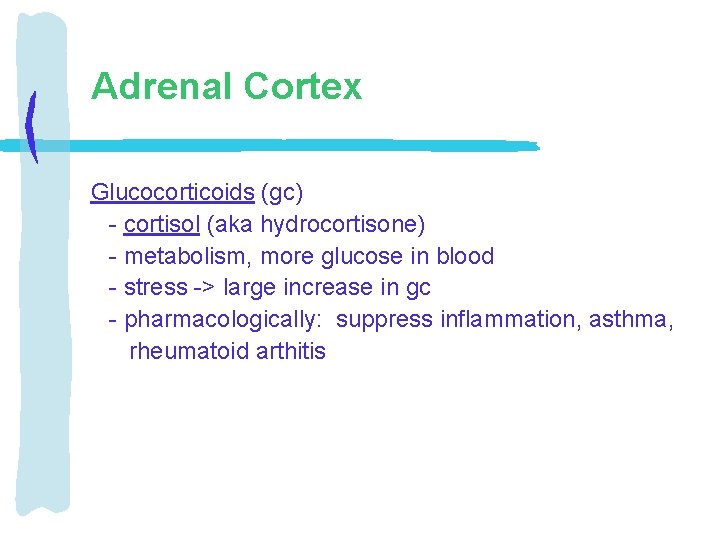 Adrenal Cortex

Glucocorticoids (gc)
- cortisol (aka hydrocortisone)
- metabolism, more glucose in blood
- stress -> large increase in gc
- pharmacologically: suppress inflammation, asthma, rheumatoid arthitis